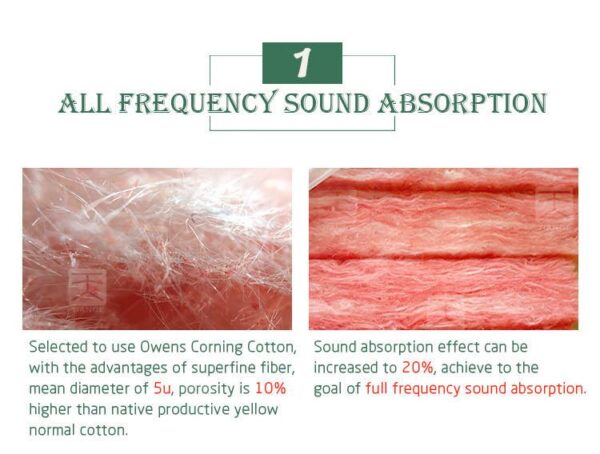 1

ALL FREQUENCY SOUND ABSORPTION

Selected to use Owens Corning Cotton, with the advantages of superfine fiber, mean diameter of 5u, porosity is 10% higher than native productive yellow normal cotton.

Sound absorption effect can be increased to 20%, achieve to the goal of full frequency sound absorption.